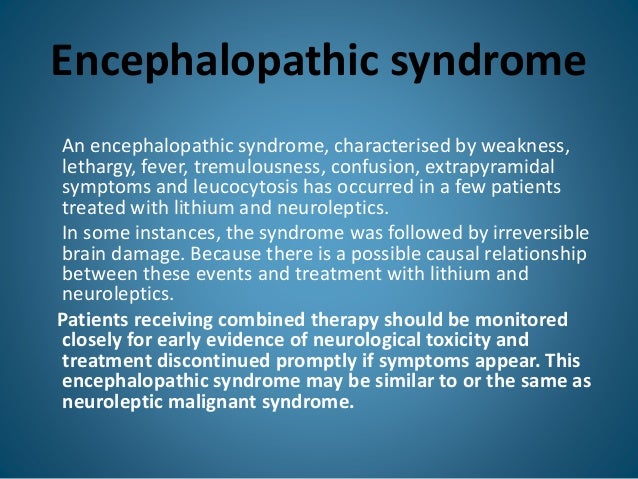 Encephalopathic syndrome

An encephalopathic syndrome, characterised by weakness, lethargy, fever, tremulousness, confusion, extrapyramidal symptoms and leucocytosis has occurred in a few patients treated with lithium and neuroleptics.

In some instances, the syndrome was followed by irreversible brain damage. Because there is a possible causal relationship between these events and treatment with lithium and neuroleptics.

Patients receiving combined therapy should be monitored closely for early evidence of neurological toxicity and treatment discontinued promptly if symptoms appear. This encephalopathic syndrome may be similar to or the same as neuroleptic malignant syndrome.